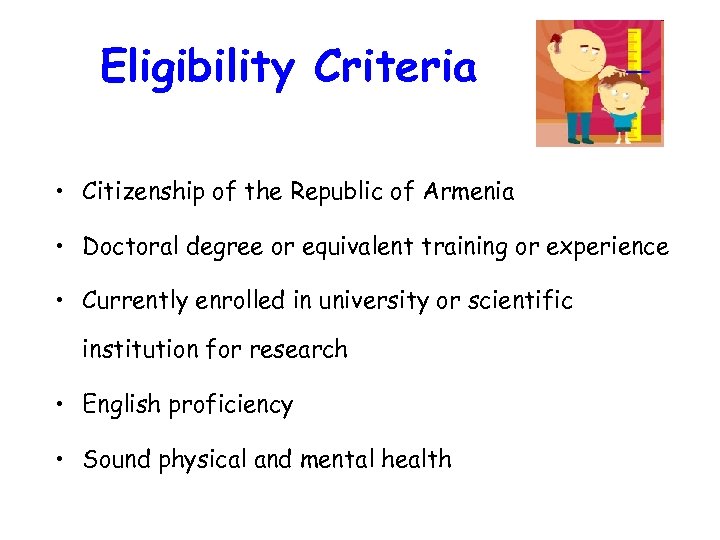 Eligibility Criteria

• Citizenship of the Republic of Armenia

• Doctoral degree or equivalent training or experience

• Currently enrolled in university or scientific institution for research

• English proficiency

• Sound physical and mental health